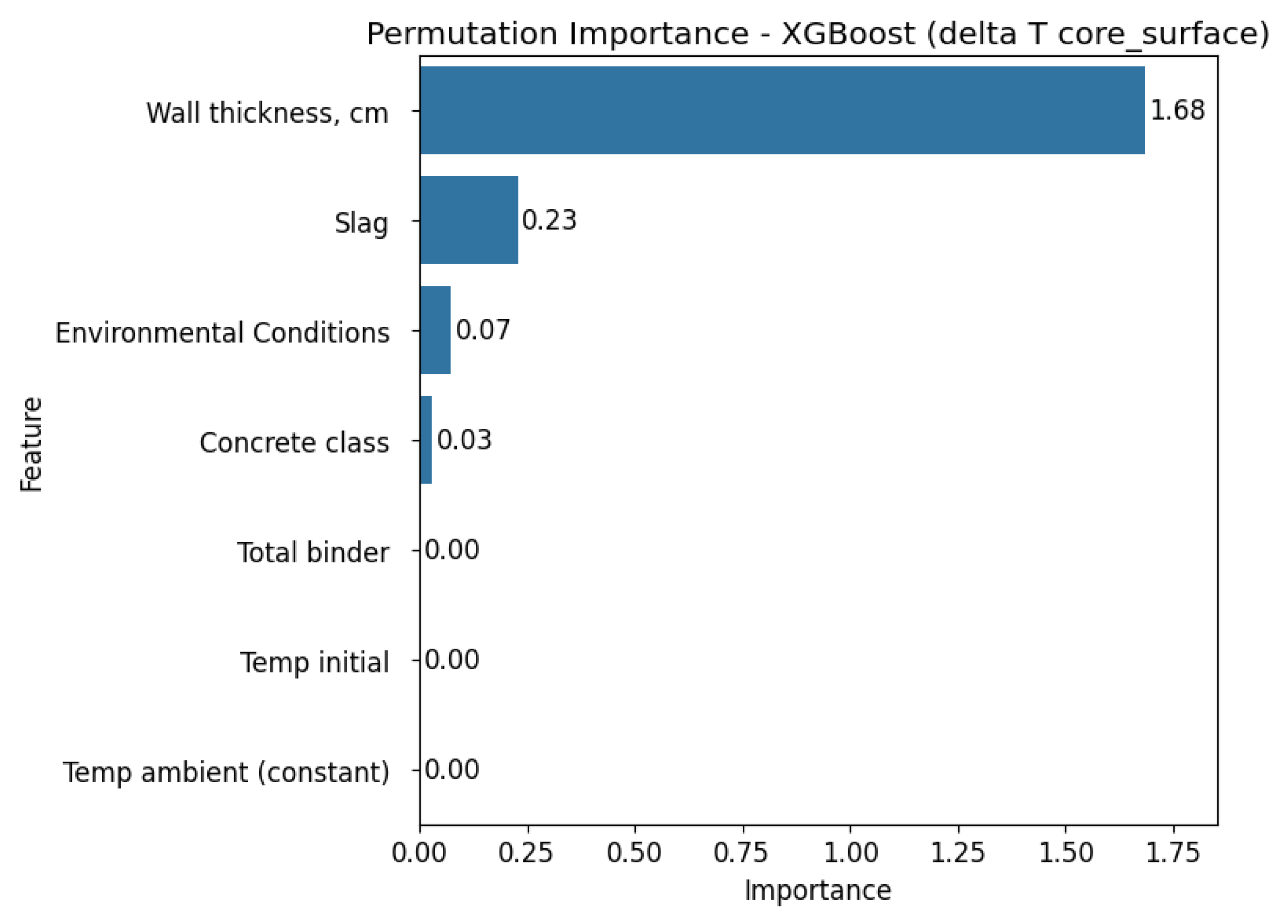 Permutation Importance - XGBoost (delta T core_surface)

Feature

Wall thickness, cm
1.68
Slag
0.23
Environmental Conditions
0.07
Concrete class
0.03
Total binder
0.00
Temp initial
0.00
Temp ambient (constant)
0.00

0.00 0.25 0.50 0.75 1.00 1.25 1.50 1.75

Importance